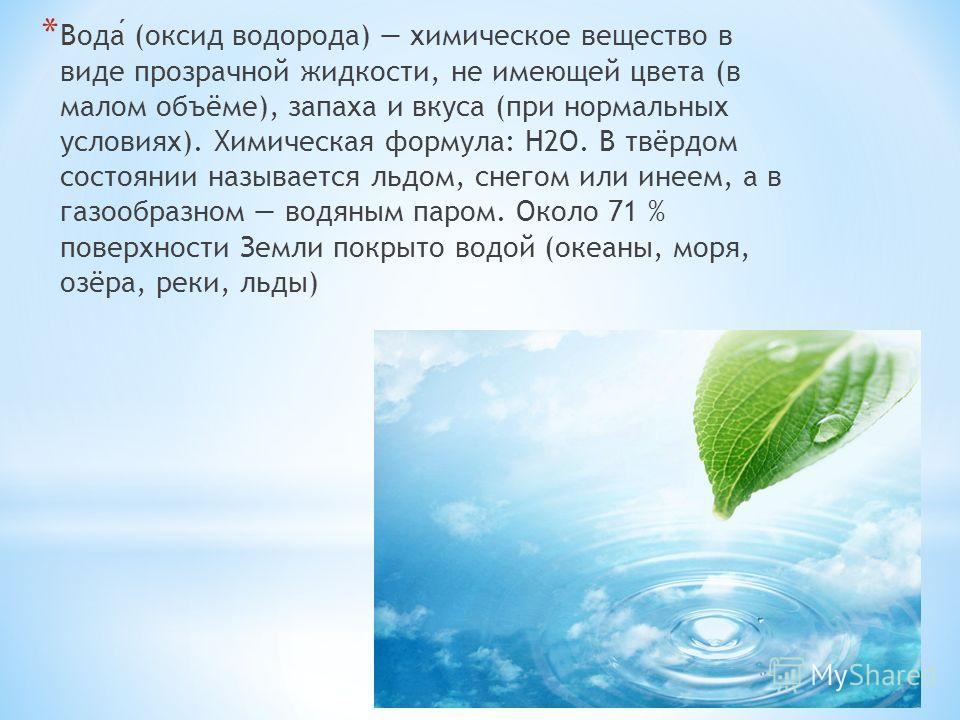 * Вода́ (оксид водорода) — химическое вещество в виде прозрачной жидкости, не имеющей цвета (в малом объёме), запаха и вкуса (при нормальных условиях). Химическая формула: H2O. В твёрдом состоянии называется льдом, снегом или инеем, а в газообразном — водяным паром. Около 71 % поверхности Земли покрыто водой (океаны, моря, озёра, реки, льды)

MyShared